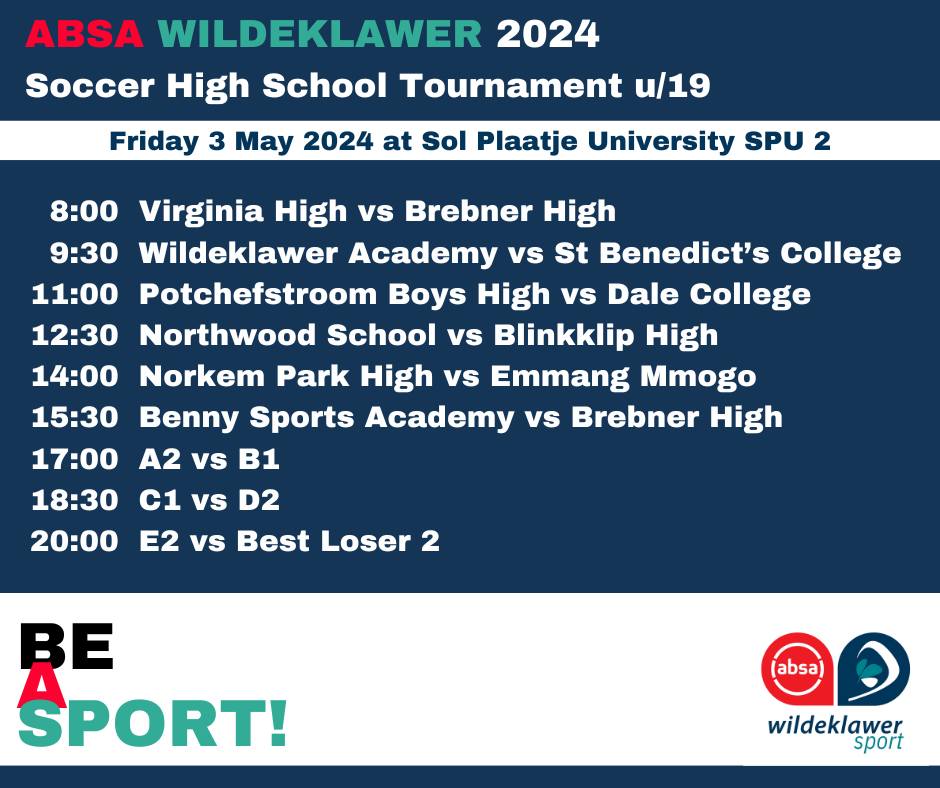 ABSA WILDEKLAWER 2024
Soccer High School Tournament u/19

Friday 3 May 2024 at Sol Plaatje University SPU 2

8:00 Virginia High vs Brebner High
9:30 Wildeklawer Academy vs St Benedict's College
11:00 Potchefstroom Boys High vs Dale College
12:30 Northwood School vs Blinkklip High
14:00 Norkem Park High vs Emmang Mmogo
15:30 Benny Sports Academy vs Brebner High
17:00 A2 vs B1
18:30 C1 vs D2
20:00 E2 vs Best Loser 2

BE
A
SPORT!

absa
wildeklawer sport